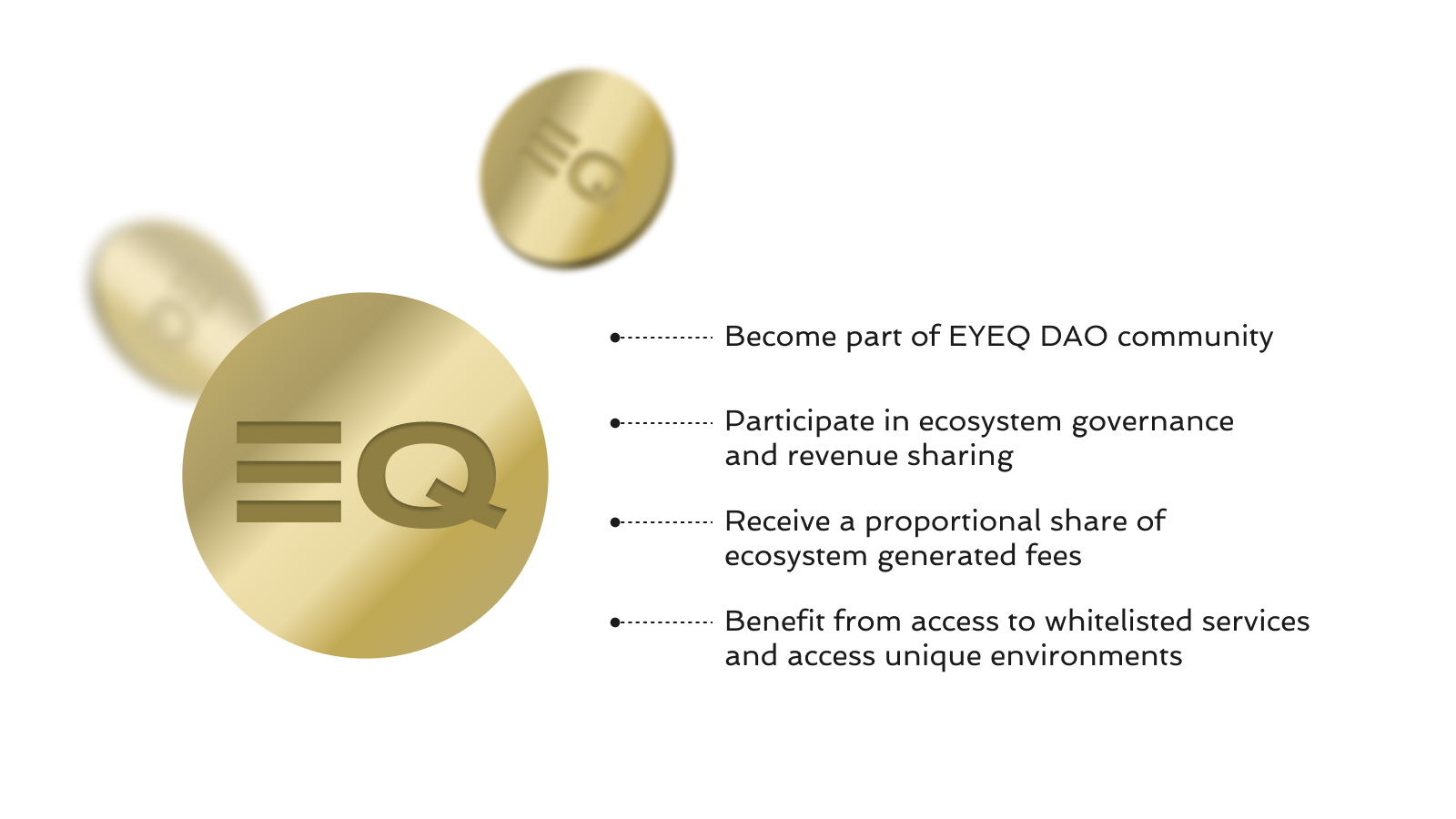 EQ

EQ

Become part of EYEQ DAO community

Participate in ecosystem governance and revenue sharing

Receive a proportional share of ecosystem generated fees

Benefit from access to whitelisted services and access unique environments